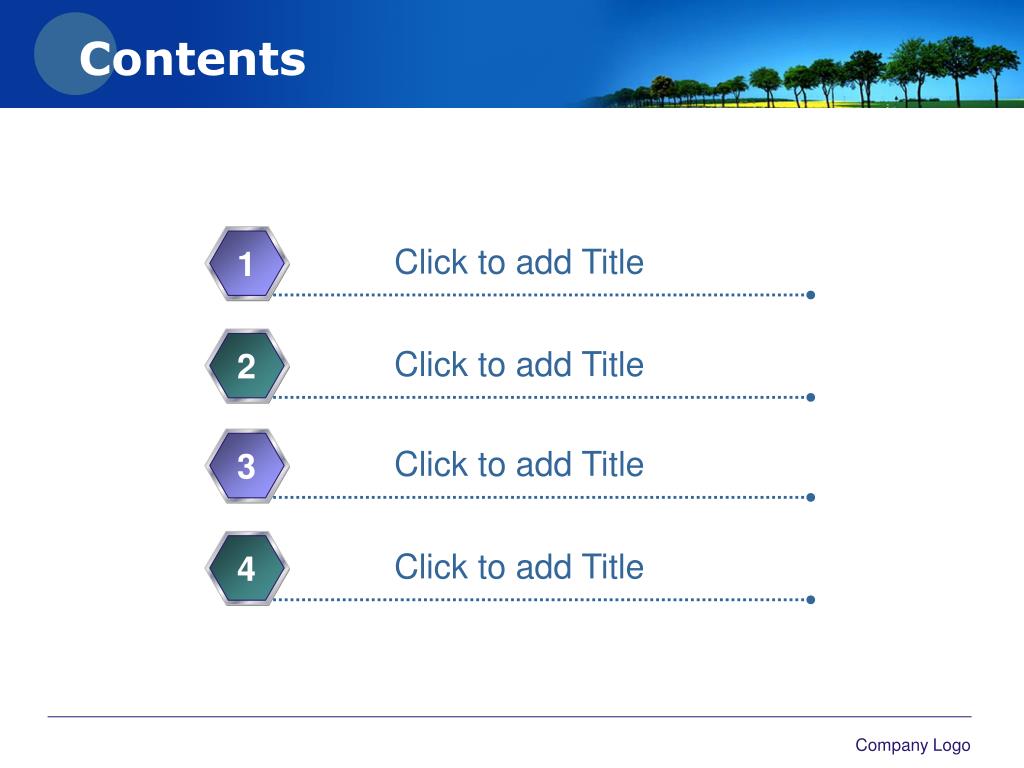 Contents

1 Click to add Title

2 Click to add Title

3 Click to add Title

4 Click to add Title

Company Logo